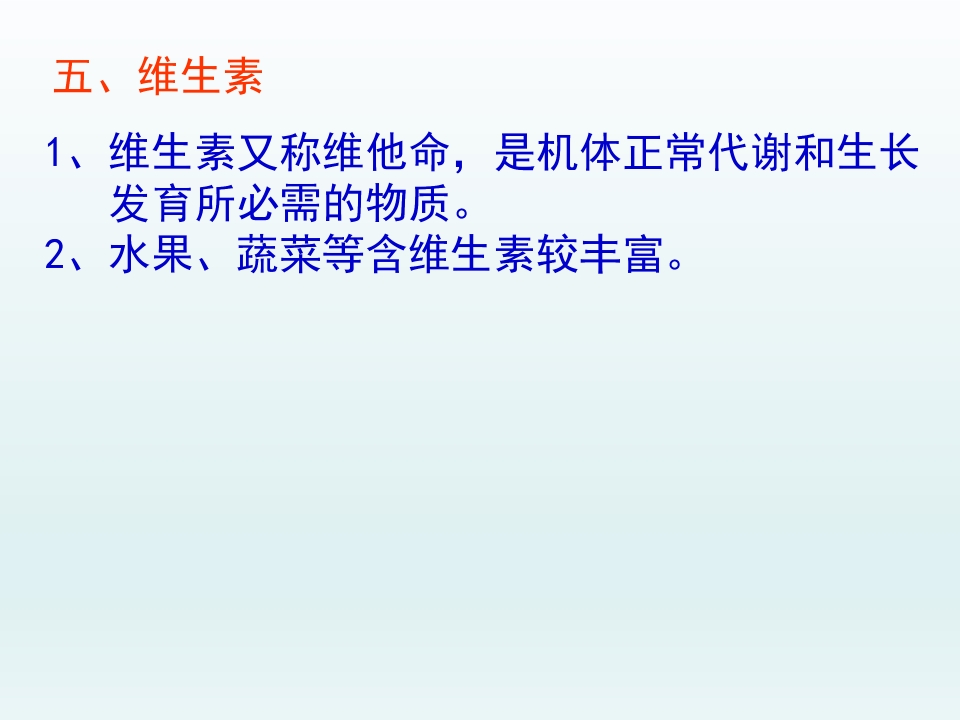 五、维生素

1、维生素又称维他命，是机体正常代谢和生长发育所必需的物质。

2、水果、蔬菜等含维生素较丰富。